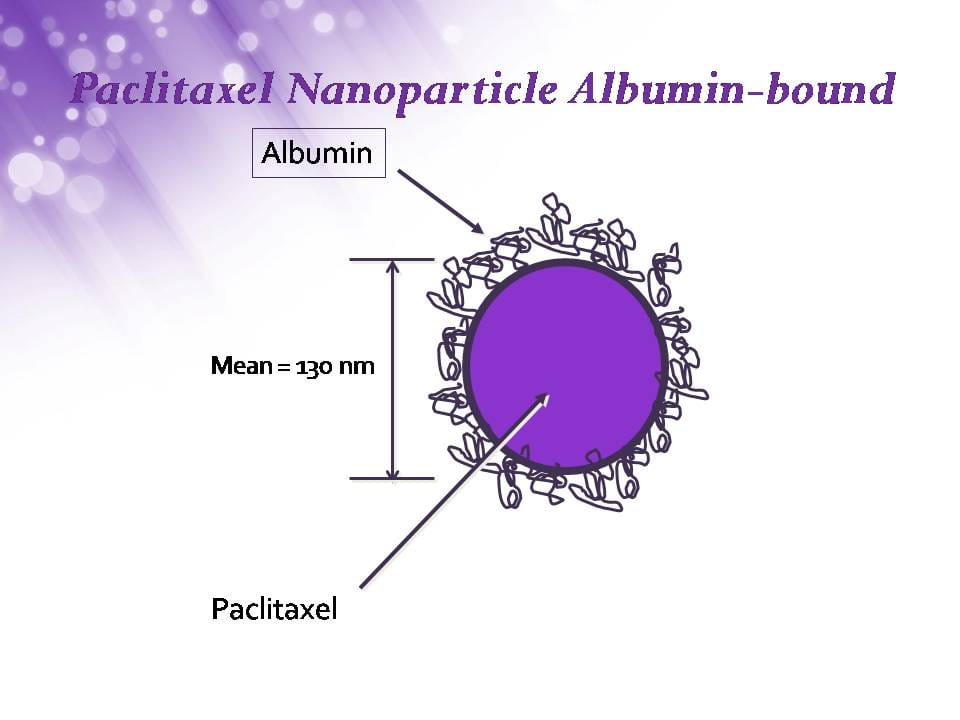 Paclitaxel Nanoparticle Albumin-bound

Albumin

Mean = 130 nm

Paclitaxel